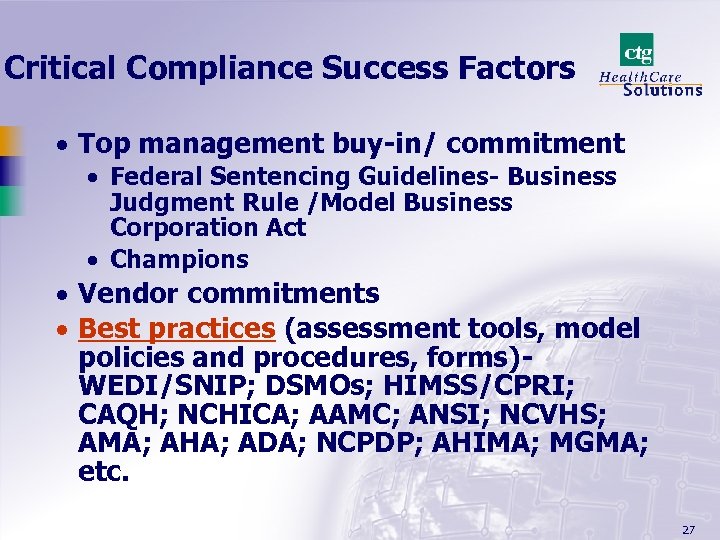 Critical Compliance Success Factors

ctg HealthCare Solutions

• Top management buy-in/ commitment
  • Federal Sentencing Guidelines- Business Judgment Rule /Model Business Corporation Act
  • Champions
• Vendor commitments
• Best practices (assessment tools, model policies and procedures, forms)- WEDI/SNIP; DSMOs; HIMSS/CPRI; CAQH; NCHICA; AAMC; ANSI; NCVHS; AMA; AHA; ADA; NCPDP; AHIMA; MGMA; etc.

27